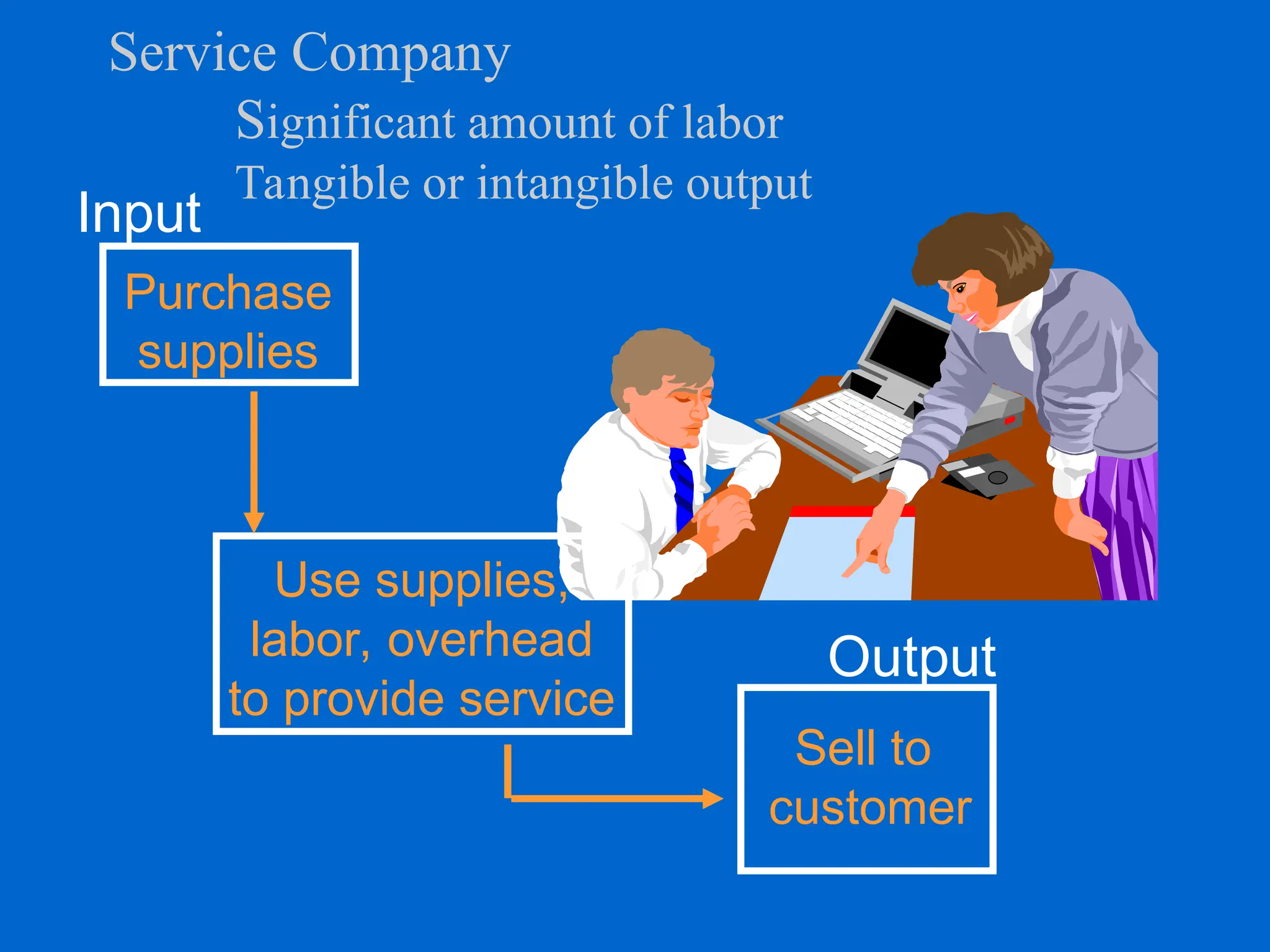 Service Company

Significant amount of labor

Tangible or intangible output

Input

Purchase supplies

Use supplies, labor, overhead to provide service

Output

Sell to customer